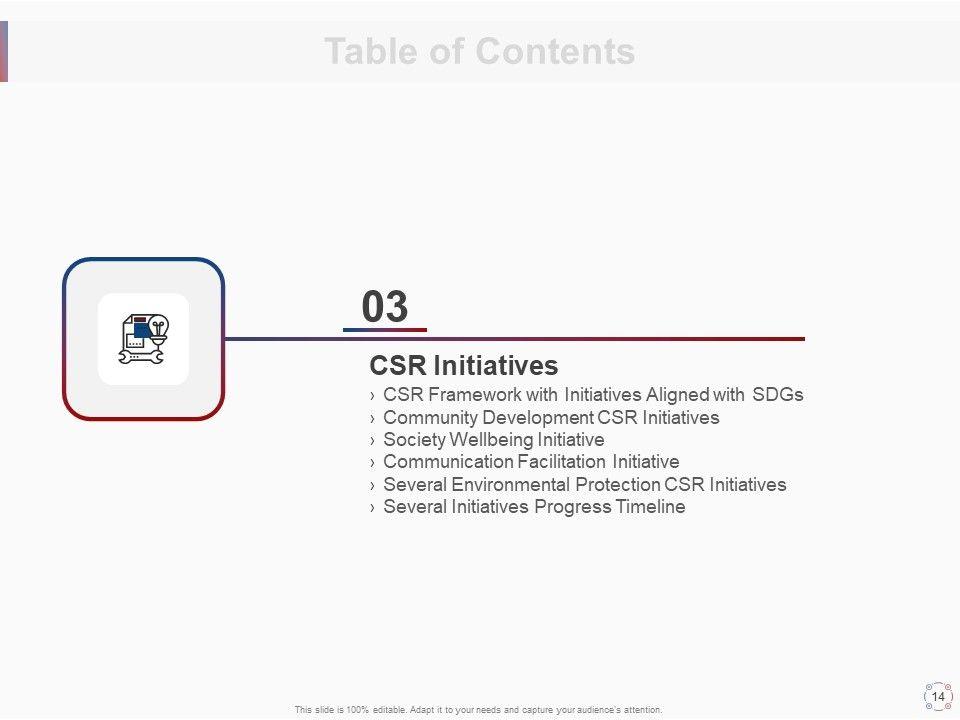 Table of Contents

03

CSR Initiatives

› CSR Framework with Initiatives Aligned with SDGs
› Community Development CSR Initiatives
› Society Wellbeing Initiative
› Communication Facilitation Initiative
› Several Environmental Protection CSR Initiatives
› Several Initiatives Progress Timeline

This slide is 100% editable. Adapt it to your needs and capture your audience's attention.

14